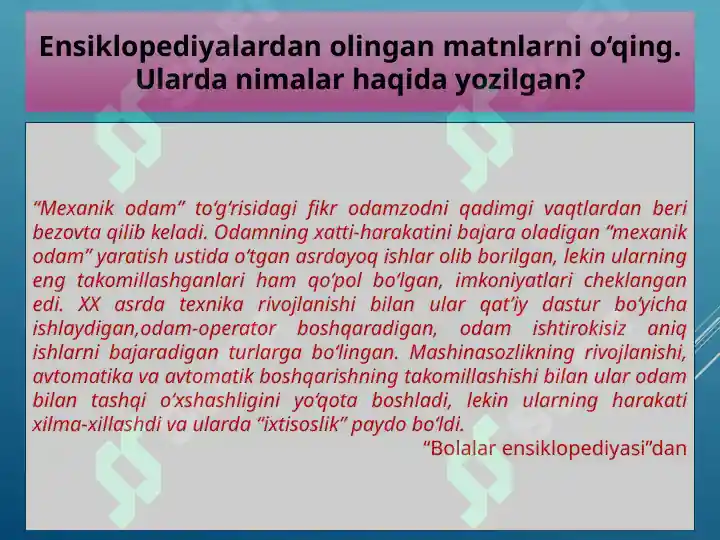 Ensiklopediyalardan olingan matnlarni o‘qing. Ularda nimalar haqida yozilgan?

“Mexanik odam” to‘g‘risidagi fikr odamzodni qadimgi vaqtlardan beri bezovta qilib keladi. Odamning xatti-harakatini bajara oladigan “mexanik odam” yaratish ustida o‘tgan asrdayoq ishlar olib borilgan, lekin ularning eng takomillashganlari ham qo‘pol bo‘lgan, imkoniyatlari cheklangan edi. XX asrda texnika rivojlanishi bilan ular qat’iy dastur bo‘yicha ishlaydigan,odam-operator boshqaradigan, odam ishtirokisiz aniq ishlarni bajaradigan turlarga bo‘lingan. Mashinasozlikning rivojlanishi, avtomatika va avtomatik boshqarishning takomillashishi bilan ular odam bilan tashqi o‘xshashligini yo‘qota boshladi, lekin ularning harakati xilma-xillashdi va ularda “ixtisoslik” paydo bo‘ldi.

“Bolalar ensiklopediyasi”dan